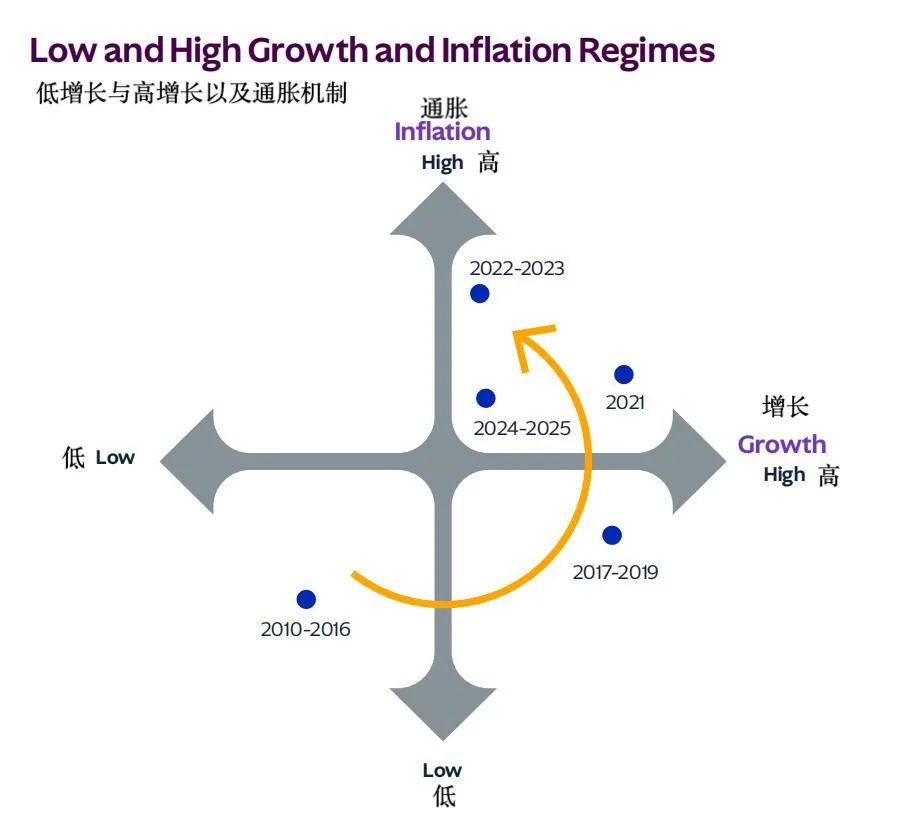 Low and High Growth and Inflation Regimes
低增长与高增长以及通胀机制

通胀
Inflation
High 高

2022-2023

2021

2024-2025

增长
Growth
High 高

低 Low

2017-2019

2010-2016

Low
低